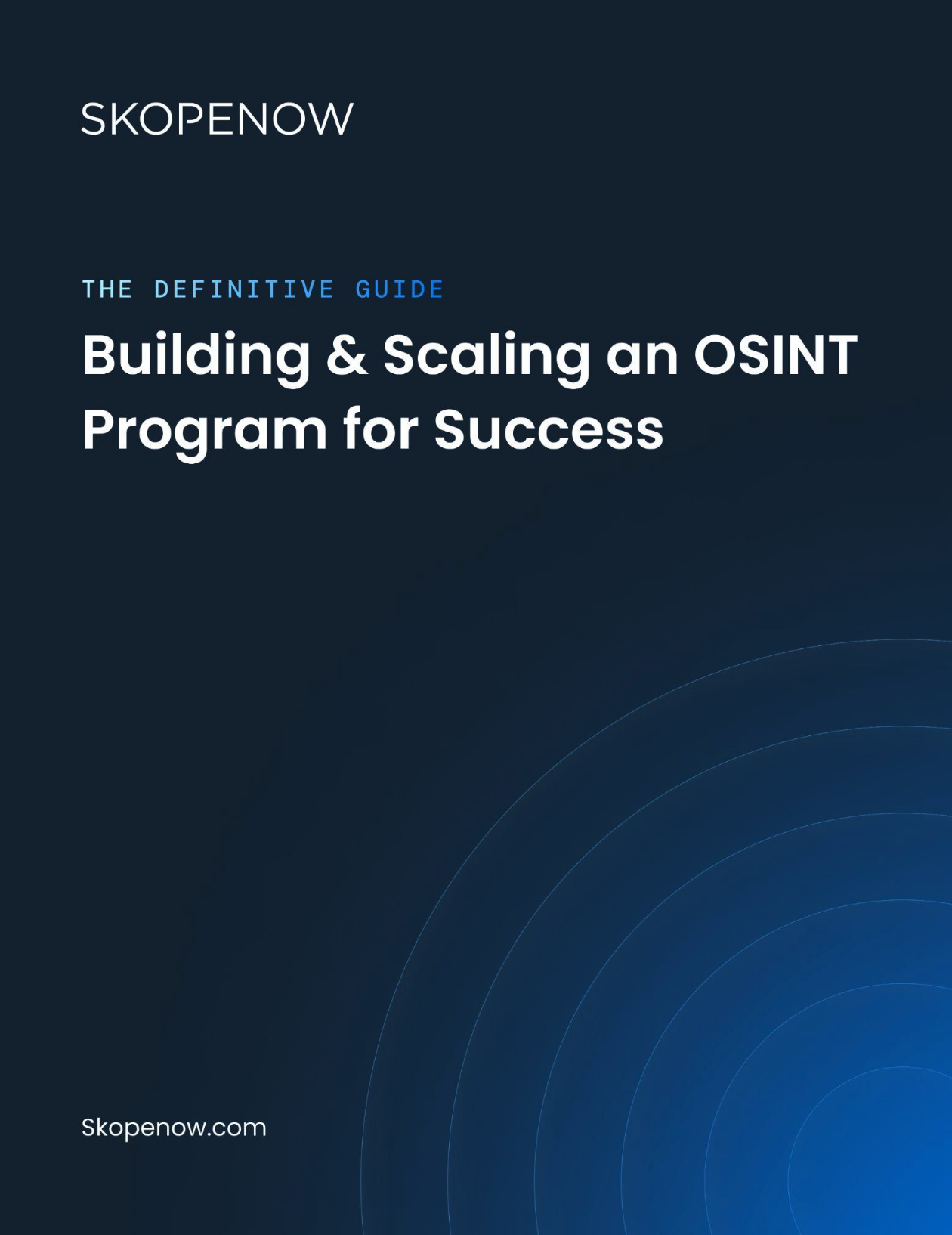 SKOPENOW

THE DEFINITIVE GUIDE

Building & Scaling an OSINT Program for Success

Skopenow.com